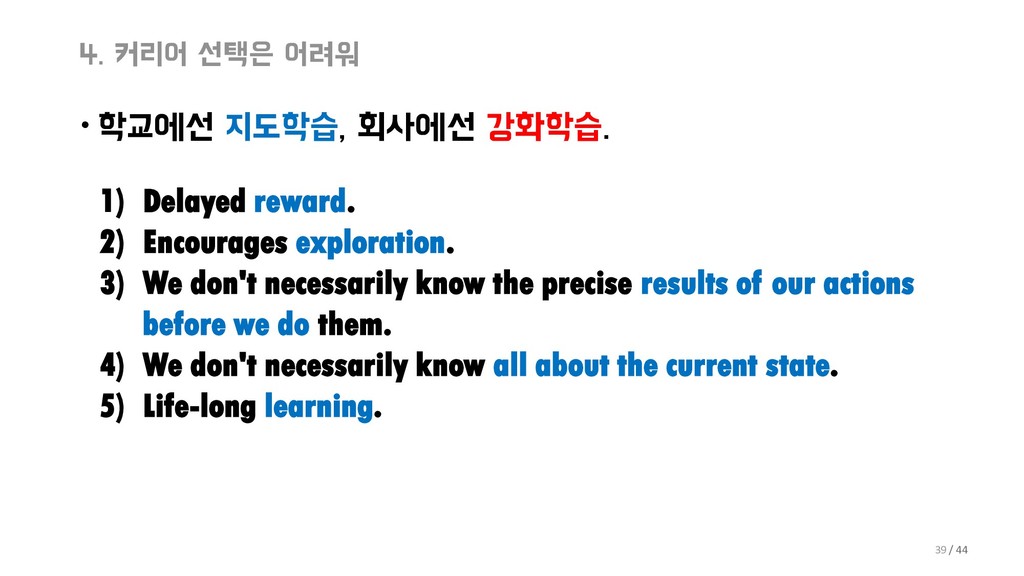 4. 커리어 선택은 어려워

• 학교에선 지도학습, 회사에선 강화학습.

1) Delayed reward.
2) Encourages exploration.
3) We don't necessarily know the precise results of our actions before we do them.
4) We don't necessarily know all about the current state.
5) Life-long learning.

39 / 44